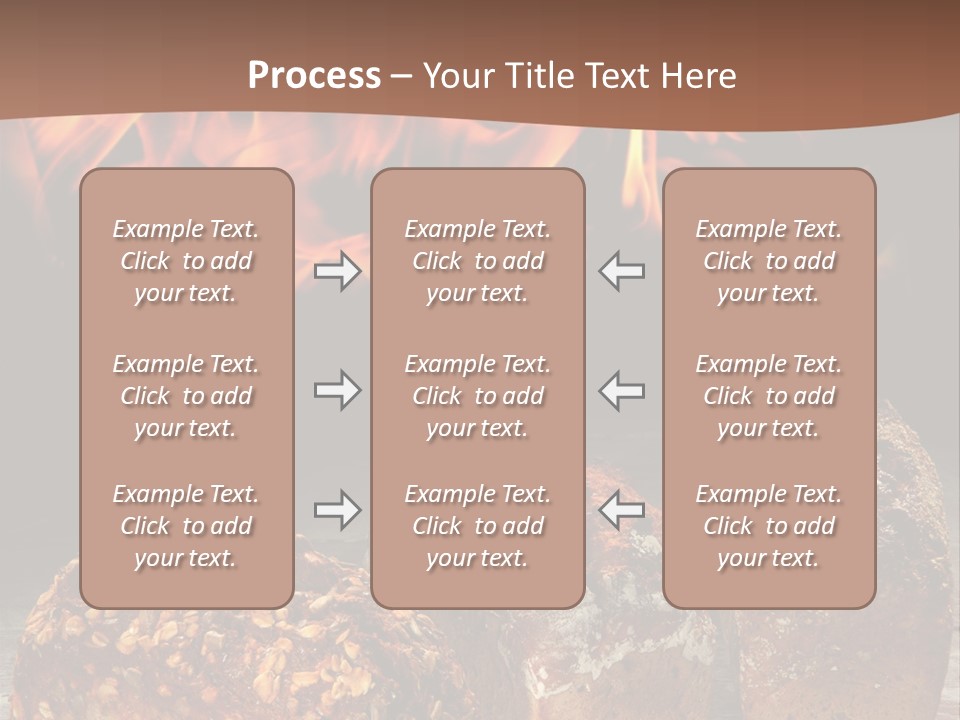 Process – Your Title Text Here

Example Text. Click to add your text.

Example Text. Click to add your text.

Example Text. Click to add your text.

Example Text. Click to add your text.

Example Text. Click to add your text.

Example Text. Click to add your text.

Example Text. Click to add your text.

Example Text. Click to add your text.

Example Text. Click to add your text.